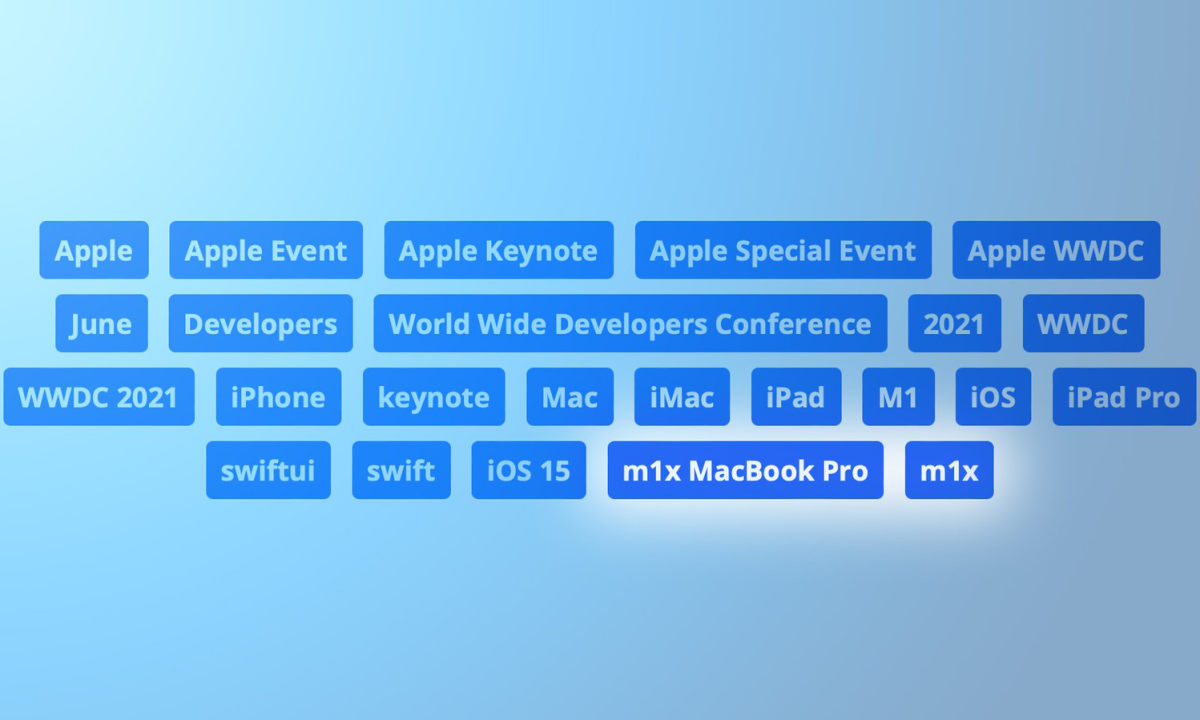 Apple Apple Event Apple Keynote Apple Special Event Apple WWDC

June Developers World Wide Developers Conference 2021 WWDC

WWDC 2021 iPhone keynote Mac iMac iPad M1 iOS iPad Pro

swiftui swift iOS 15 m1x MacBook Pro m1x